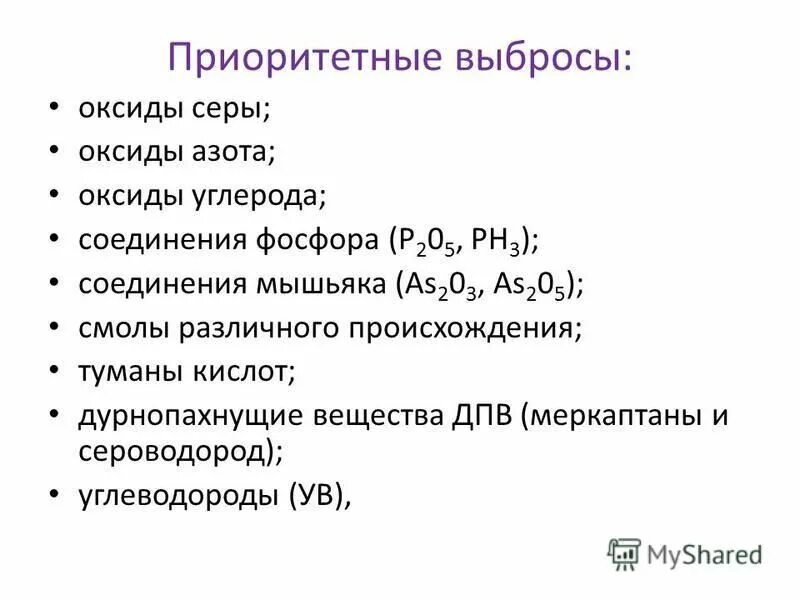 Приоритетные выбросы:

• оксиды серы;
• оксиды азота;
• оксиды углерода;
• соединения фосфора ($P_20_5$, $PH_3$);
• соединения мышьяка ($As_20_3$, $As_20_5$);
• смолы различного происхождения;
• туманы кислот;
• дурнопахнущие вещества ДПВ (меркаптаны и сероводород);
• углеводороды (УВ),

MyShared